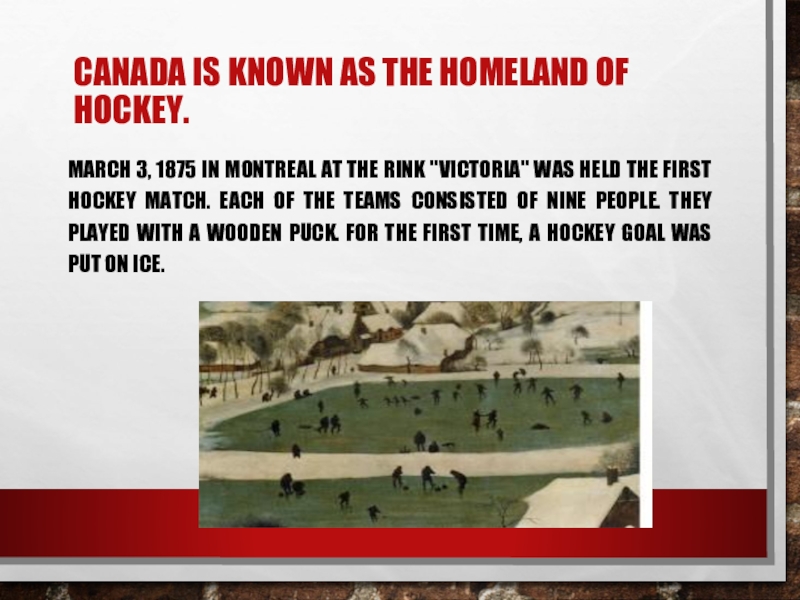 CANADA IS KNOWN AS THE HOMELAND OF HOCKEY.

MARCH 3, 1875 IN MONTREAL AT THE RINK "VICTORIA" WAS HELD THE FIRST HOCKEY MATCH. EACH OF THE TEAMS CONSISTED OF NINE PEOPLE. THEY PLAYED WITH A WOODEN PUCK. FOR THE FIRST TIME, A HOCKEY GOAL WAS PUT ON ICE.